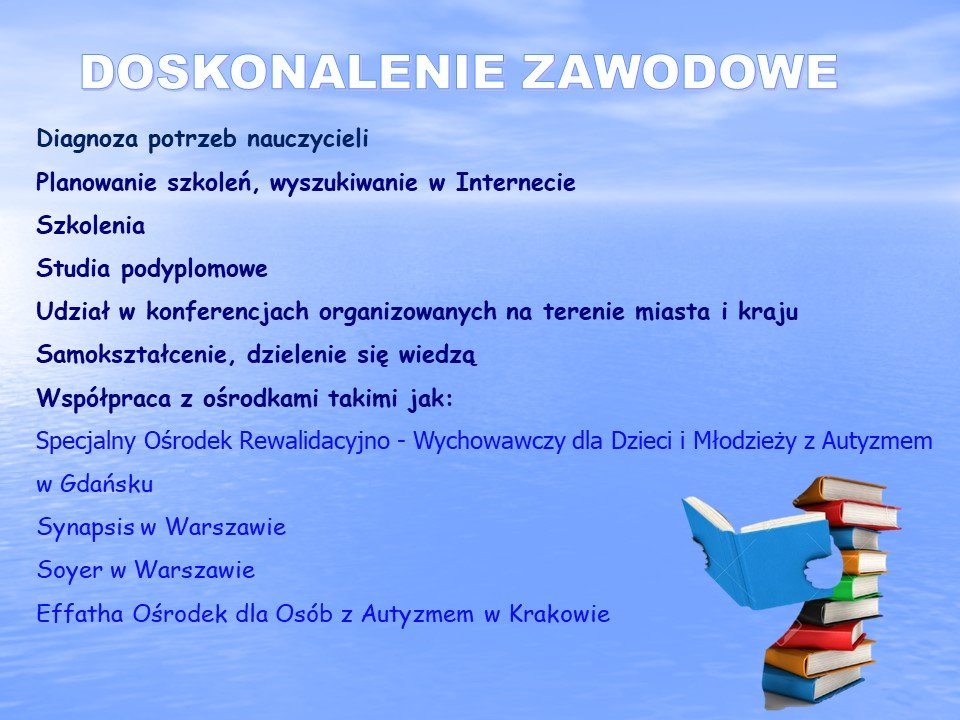 DOSKONALENIE ZAWODOWE

Diagnoza potrzeb nauczycieli

Planowanie szkoleń, wyszukiwanie w Internecie

Szkolenia

Studia podyplomowe

Udział w konferencjach organizowanych na terenie miasta i kraju

Samokształcenie, dzielenie się wiedzą

Współpraca z ośrodkami takimi jak:

Specjalny Ośrodek Rewalidacyjno - Wychowawczy dla Dzieci i Młodzieży z Autyzmem w Gdańsku

Synapsis w Warszawie

Soyer w Warszawie

Effatha Ośrodek dla Osób z Autyzmem w Krakowie